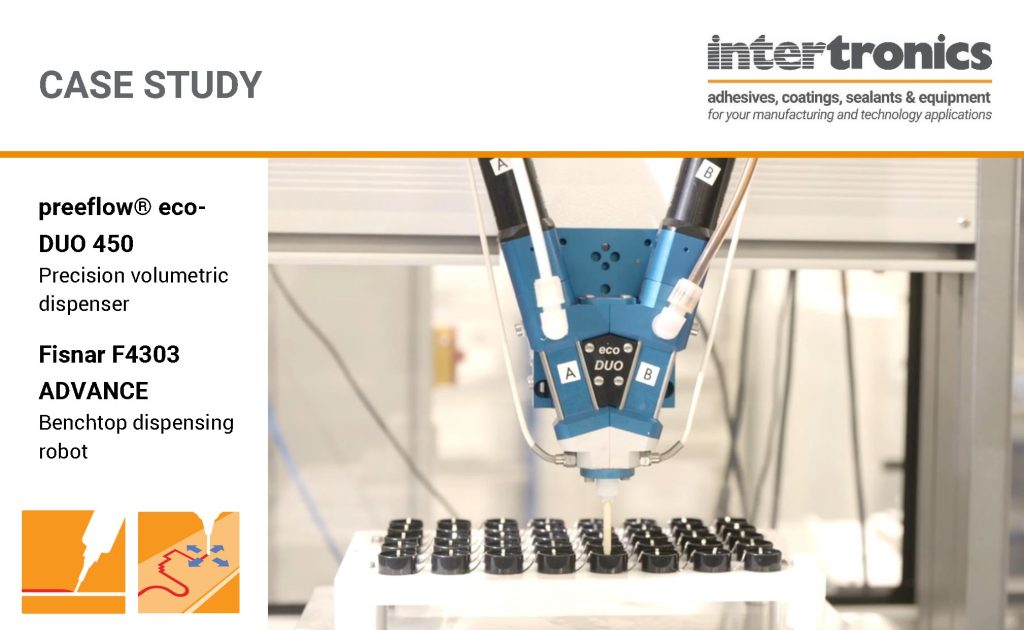 CASE STUDY

intertronics
adhesives, coatings, sealants & equipment
for your manufacturing and technology applications

preeflow® eco-DUO 450
Precision volumetric dispenser

Fisnar F4303 ADVANCE
Benchtop dispensing robot

A
B
A
eco
DUO
B